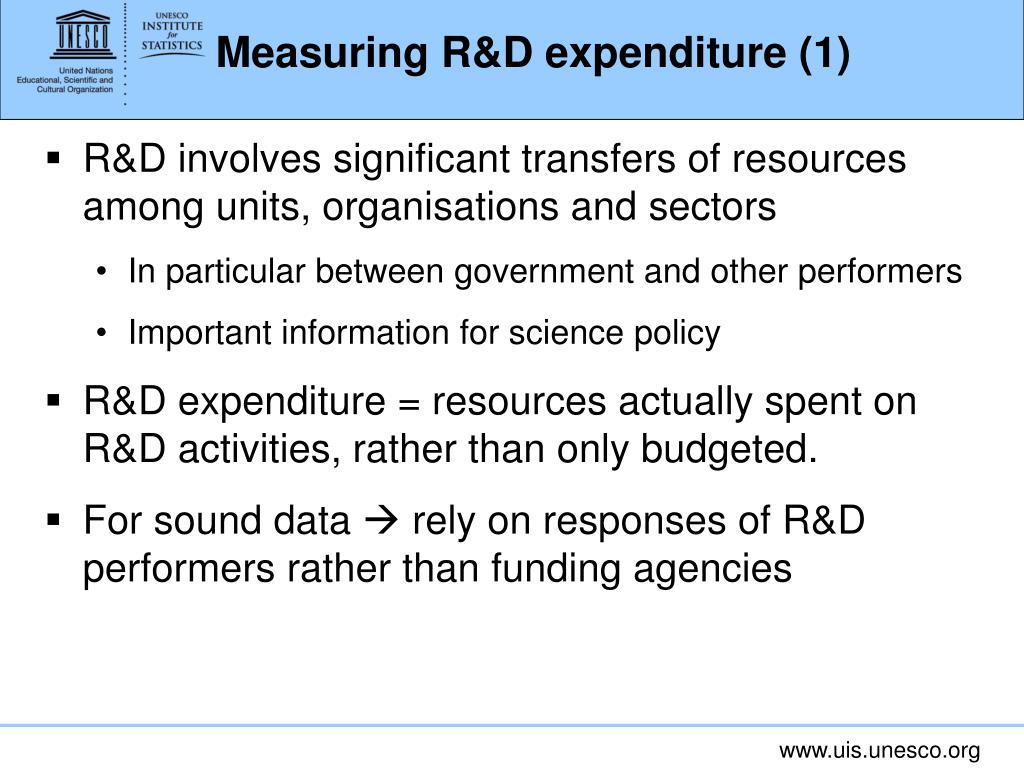 UNESCO

United Nations Educational, Scientific and Cultural Organization

UNESCO INSTITUTE for STATISTICS

Measuring R&D expenditure (1)

▪ R&D involves significant transfers of resources among units, organisations and sectors

• In particular between government and other performers

• Important information for science policy

▪ R&D expenditure = resources actually spent on R&D activities, rather than only budgeted.

▪ For sound data → rely on responses of R&D performers rather than funding agencies

www.uis.unesco.org